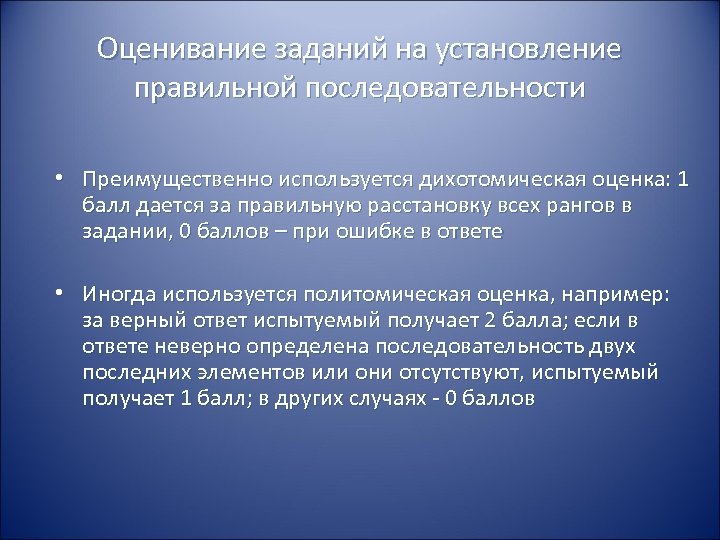 Оценивание заданий на установление правильной последовательности

• Преимущественно используется дихотомическая оценка: 1 балл дается за правильную расстановку всех рангов в задании, 0 баллов – при ошибке в ответе

• Иногда используется политомическая оценка, например: за верный ответ испытуемый получает 2 балла; если в ответе неверно определена последовательность двух последних элементов или они отсутствуют, испытуемый получает 1 балл; в других случаях - 0 баллов